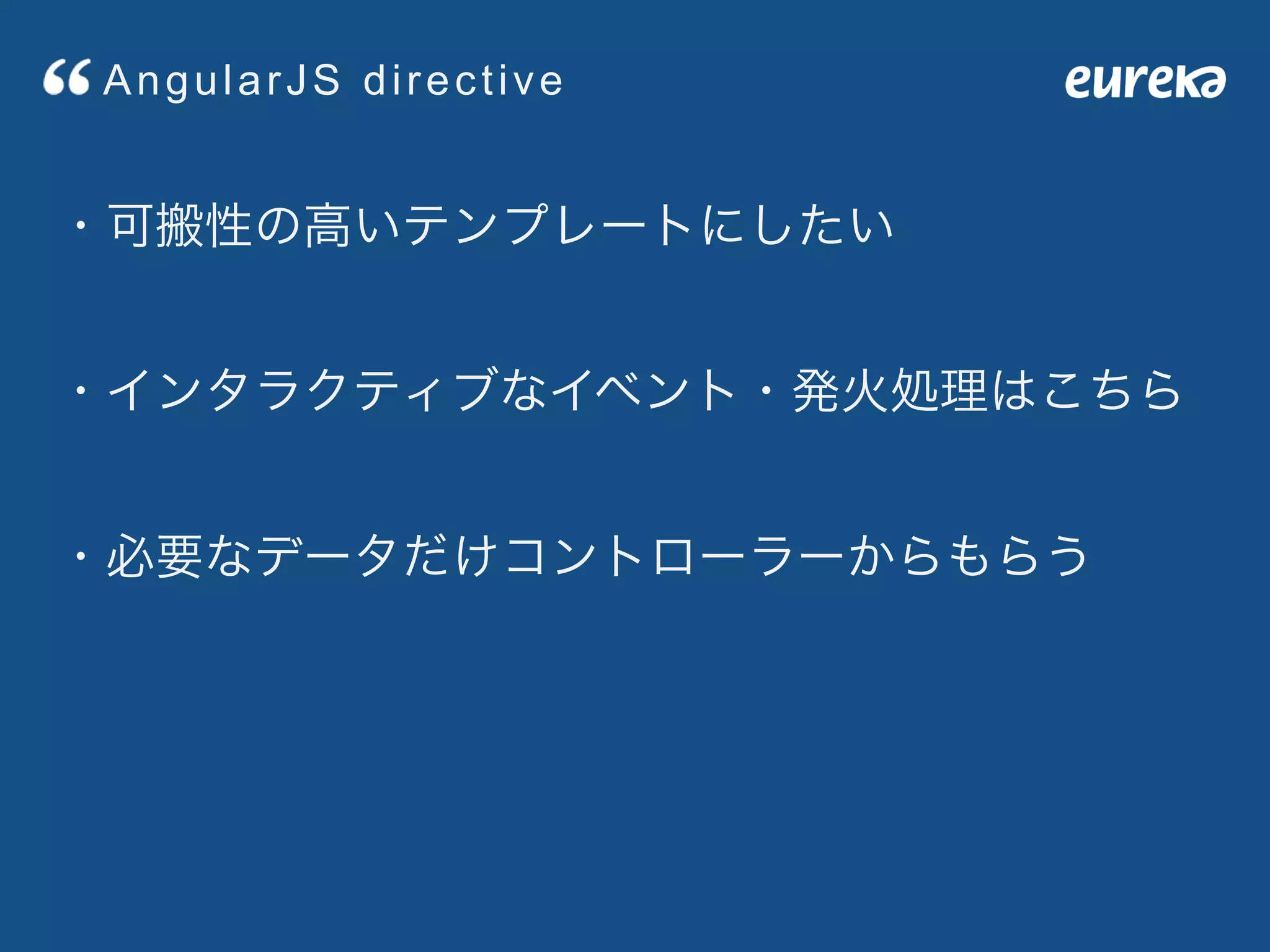 “ AngularJS directive

eureka

・可搬性の高いテンプレートにしたい

・インタラクティブなイベント・発火処理はこちら

・必要なデータだけコントローラーからもらう